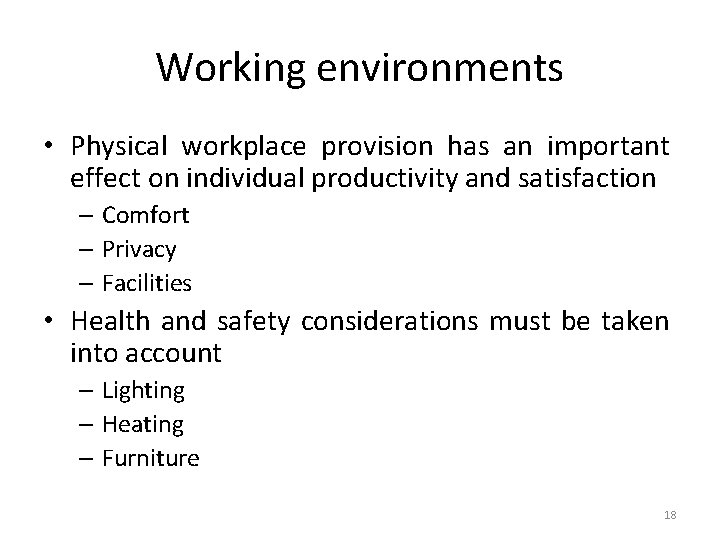 Working environments

• Physical workplace provision has an important effect on individual productivity and satisfaction
– Comfort
– Privacy
– Facilities

• Health and safety considerations must be taken into account
– Lighting
– Heating
– Furniture

18